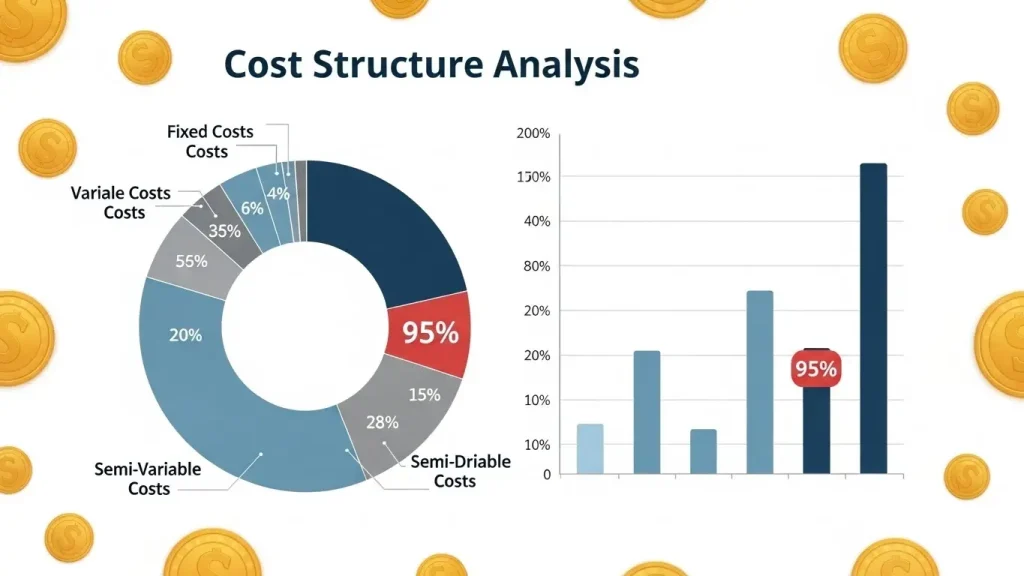 Cost Structure Analysis

Fixed Costs
Costs

Variale Costs
Costs

4%
6%
35%
55%
20%
95%
15%
28%

Semi-Variable
Costs

Semi-Driable
Costs

200%
150%
40%
80%
20%
20%
10%
10%
0

95%